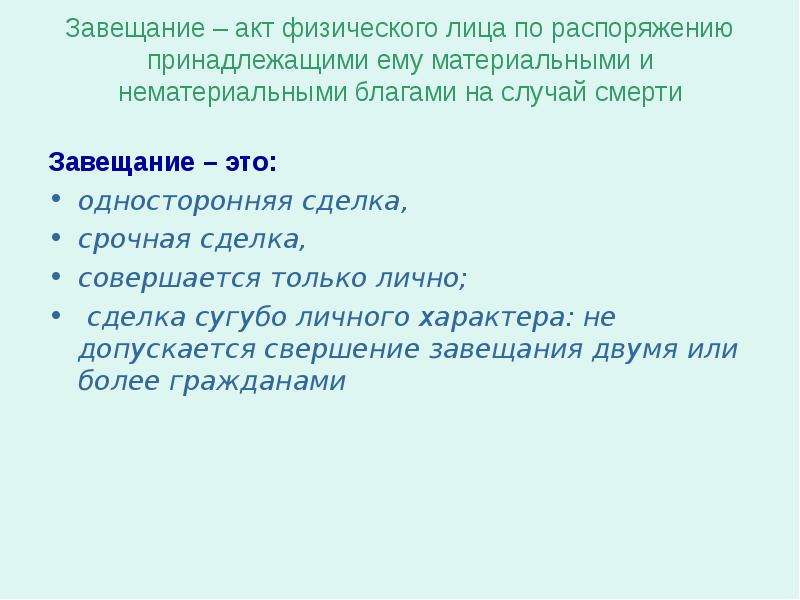 Завещание – акт физического лица по распоряжению принадлежащими ему материальными и нематериальными благами на случай смерти

Завещание – это:
• односторонняя сделка,
• срочная сделка,
• совершается только лично;
• сделка сугубо личного характера: не допускается свершение завещания двумя или более гражданами